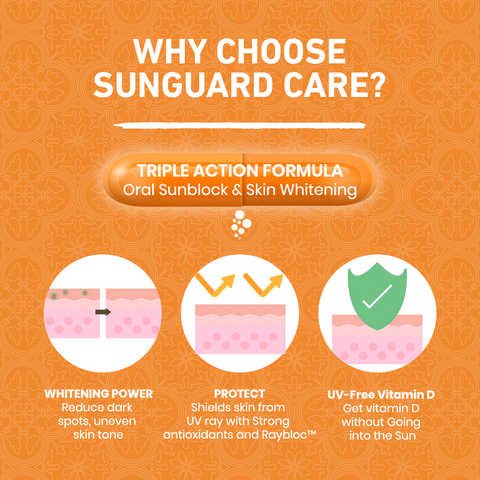 WHY CHOOSE SUNGUARD CARE?

TRIPLE ACTION FORMULA
Oral Sunblock & Skin Whitening

WHITENING POWER
Reduce dark spots, uneven skin tone

PROTECT
Shields skin from UV ray with Strong antioxidants and Raybloc™

UV-Free Vitamin D
Get vitamin D without Going into the Sun